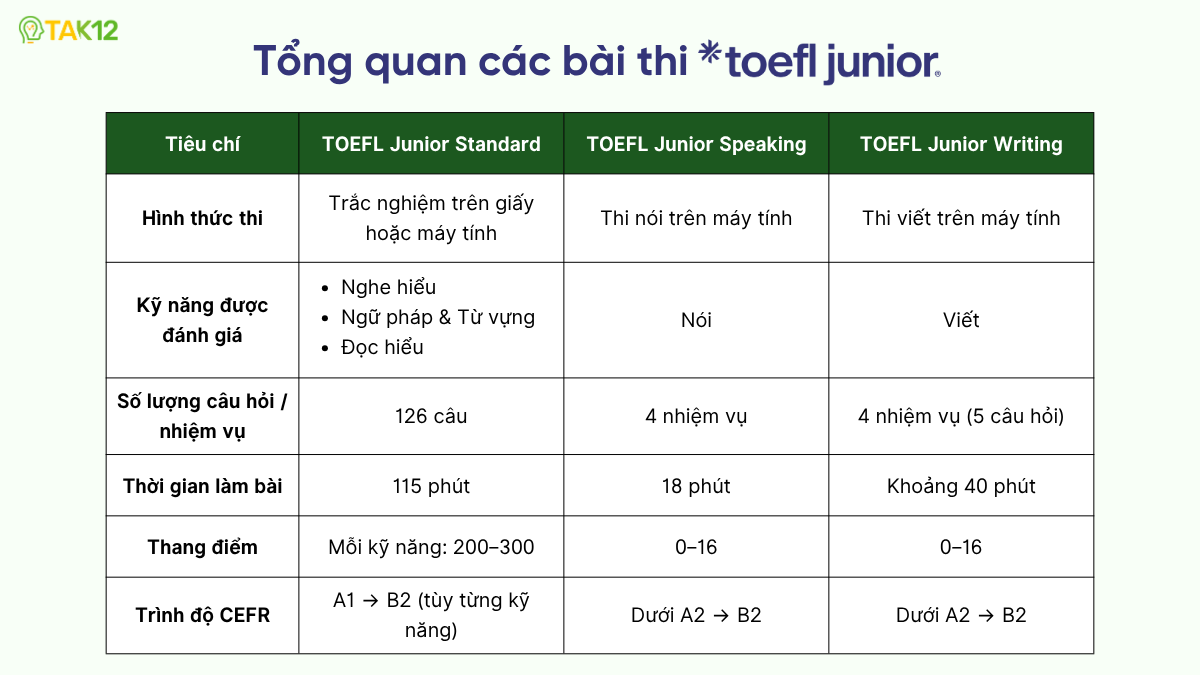 TAK12

Tổng quan các bài thi *toefl junior®

| Tiêu chí | TOEFL Junior Standard | TOEFL Junior Speaking | TOEFL Junior Writing |
|---|---|---|---|
| Hình thức thi | Trắc nghiệm trên giấy hoặc máy tính | Thi nói trên máy tính | Thi viết trên máy tính |
| Kỹ năng được đánh giá | • Nghe hiểu • Ngữ pháp & Từ vựng • Đọc hiểu | Nói | Viết |
| Số lượng câu hỏi / nhiệm vụ | 126 câu | 4 nhiệm vụ | 4 nhiệm vụ (5 câu hỏi) |
| Thời gian làm bài | 115 phút | 18 phút | Khoảng 40 phút |
| Thang điểm | Mỗi kỹ năng: 200–300 | 0–16 | 0–16 |
| Trình độ CEFR | A1 → B2 (tùy từng kỹ năng) | Dưới A2 → B2 | Dưới A2 → B2 |